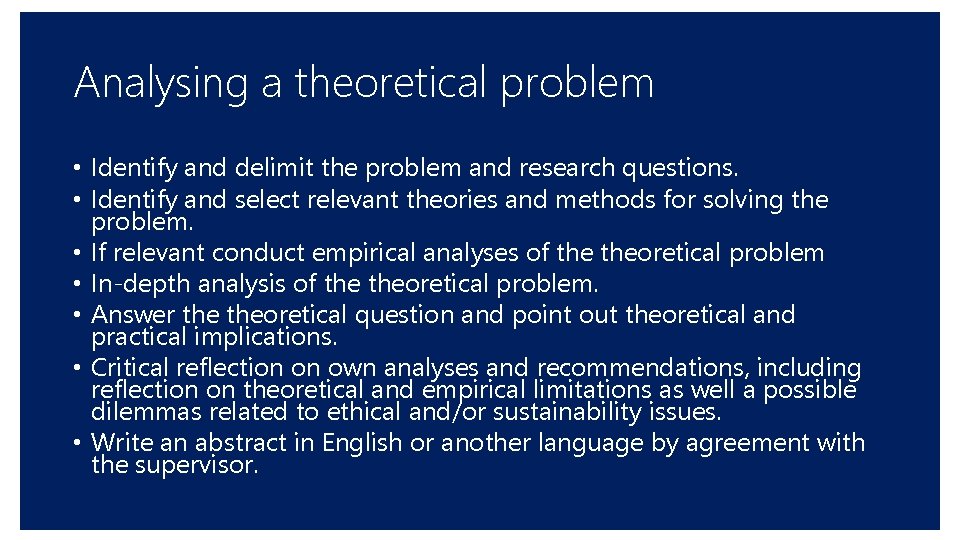 Analysing a theoretical problem

• Identify and delimit the problem and research questions.
• Identify and select relevant theories and methods for solving the problem.
• If relevant conduct empirical analyses of the theoretical problem
• In-depth analysis of the theoretical problem.
• Answer the theoretical question and point out theoretical and practical implications.
• Critical reflection on own analyses and recommendations, including reflection on theoretical and empirical limitations as well a possible dilemmas related to ethical and/or sustainability issues.
• Write an abstract in English or another language by agreement with the supervisor.